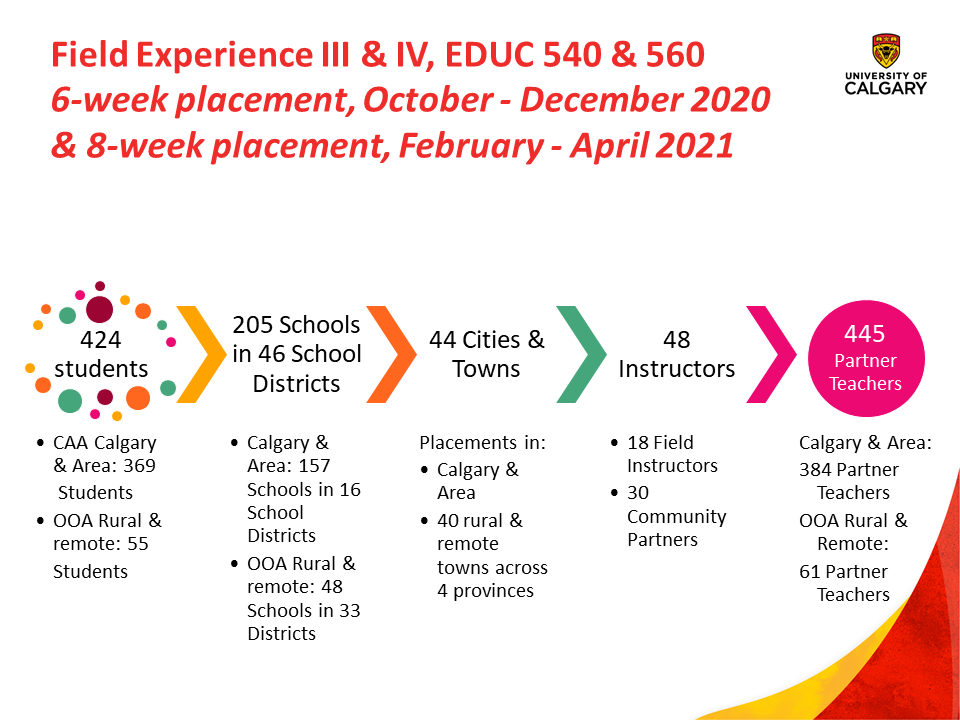 Field Experience III & IV, EDUC 540 & 560
6-week placement, October - December 2020
& 8-week placement, February - April 2021

UNIVERSITY OF CALGARY

424 students

205 Schools in 46 School Districts

44 Cities & Towns

48 Instructors

445 Partner Teachers

• CAA Calgary & Area: 369 Students
• OOA Rural & remote: 55 Students

• Calgary & Area: 157 Schools in 16 School Districts
• OOA Rural & remote: 48 Schools in 33 Districts

Placements in:
• Calgary & Area
• 40 rural & remote towns across 4 provinces

• 18 Field Instructors
• 30 Community Partners

Calgary & Area: 384 Partner Teachers
OOA Rural & Remote: 61 Partner Teachers